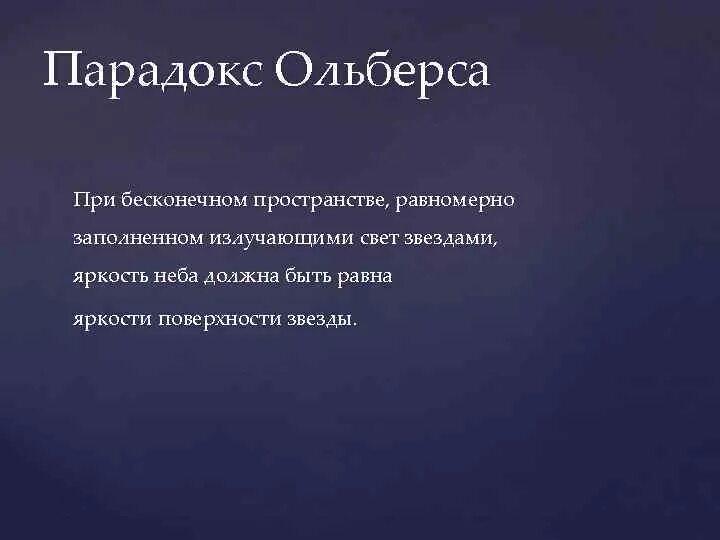 Парадокс Ольберса

При бесконечном пространстве, равномерно заполненном излучающими свет звездами, яркость неба должна быть равна яркости поверхности звезды.